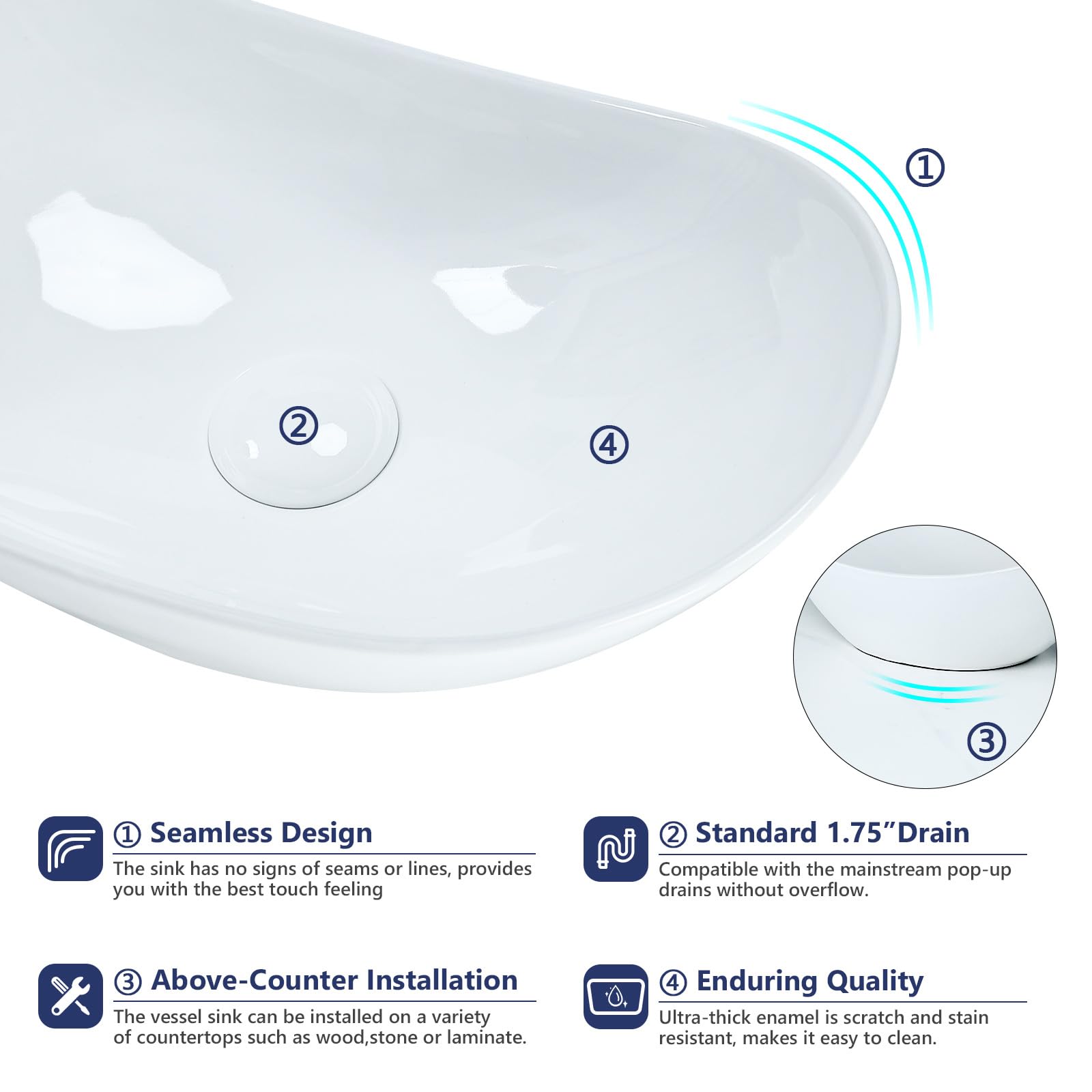 ①

②

④

③

① Seamless Design
The sink has no signs of seams or lines, provides you with the best touch feeling

② Standard 1.75"Drain
Compatible with the mainstream pop-up drains without overflow.

③ Above-Counter Installation
The vessel sink can be installed on a variety of countertops such as wood,stone or laminate.

④ Enduring Quality
Ultra-thick enamel is scratch and stain resistant, makes it easy to clean.